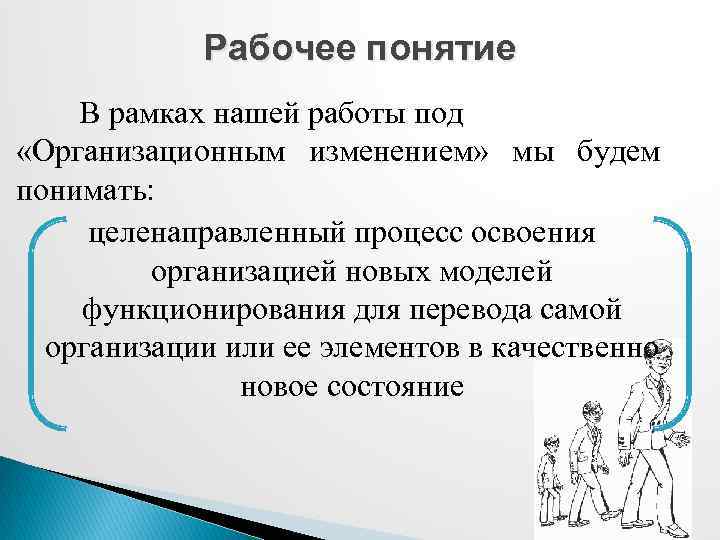 Рабочее понятие

В рамках нашей работы под «Организационным изменением» мы будем понимать:

целенаправленный процесс освоения организацией новых моделей функционирования для перевода самой организации или ее элементов в качественно новое состояние